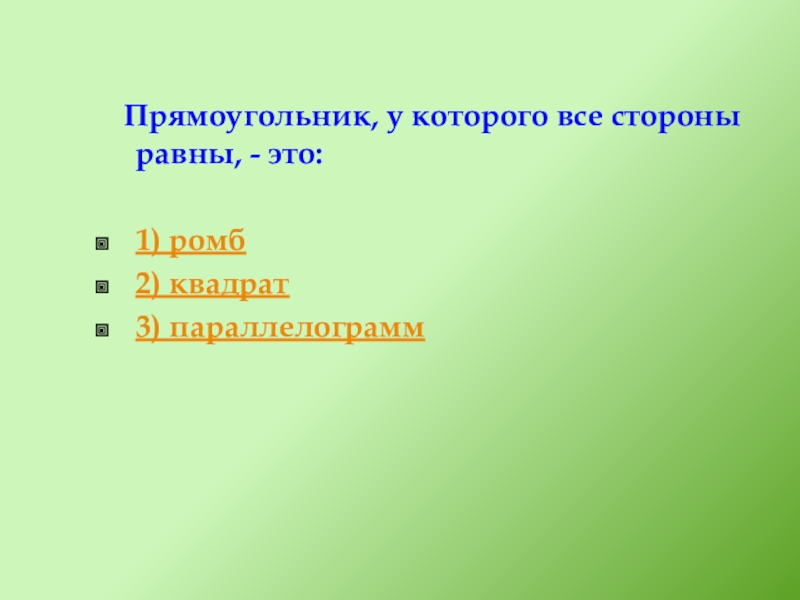 Прямоугольник, у которого все стороны равны, - это:

1) ромб
2) квадрат
3) параллелограмм